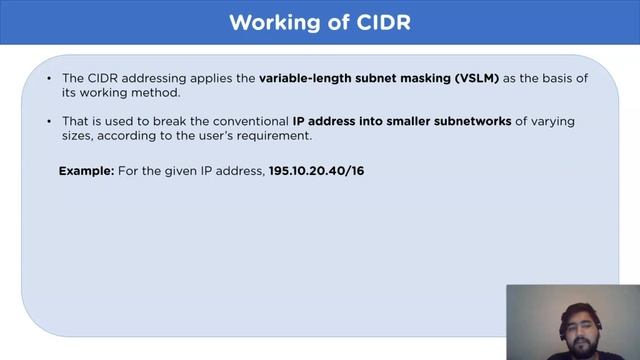 Working of CIDR

• The CIDR addressing applies the **variable-length subnet masking (VSLM)** as the basis of its working method.

• That is used to break the conventional **IP address into smaller subnetworks** of varying sizes, according to the user's requirement.

**Example:** For the given IP address, **195.10.20.40/16**